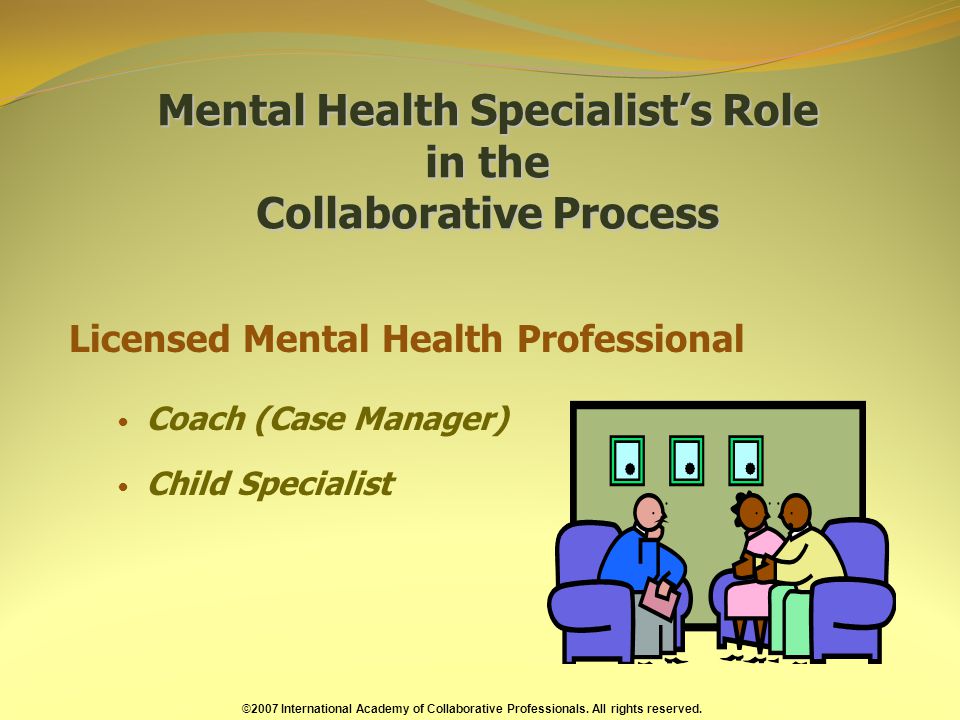 Mental Health Specialist's Role in the Collaborative Process

Licensed Mental Health Professional

• Coach (Case Manager)
• Child Specialist

©2007 International Academy of Collaborative Professionals. All rights reserved.